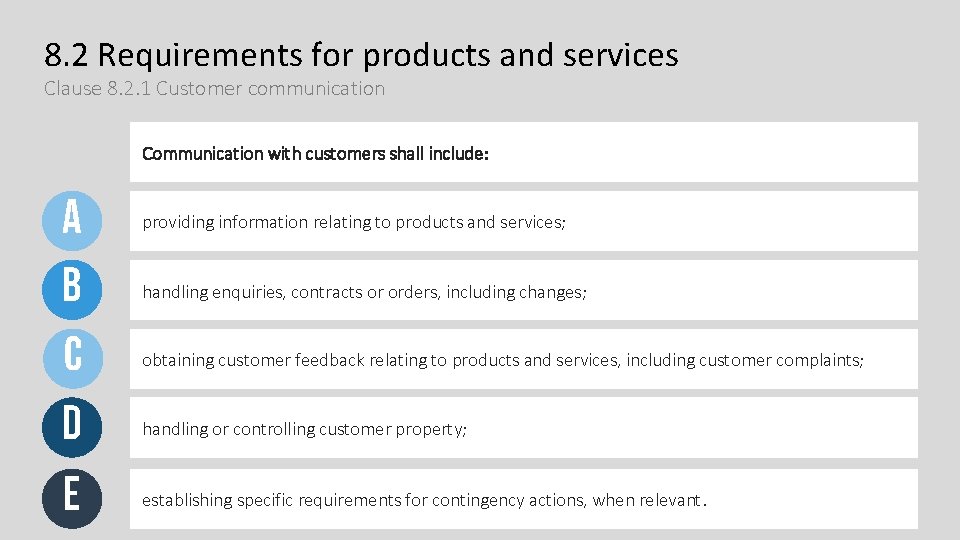 8.2 Requirements for products and services

Clause 8.2.1 Customer communication

Communication with customers shall include:

A

providing information relating to products and services;

B

handling enquiries, contracts or orders, including changes;

C

obtaining customer feedback relating to products and services, including customer complaints;

D

handling or controlling customer property;

E

establishing specific requirements for contingency actions, when relevant.